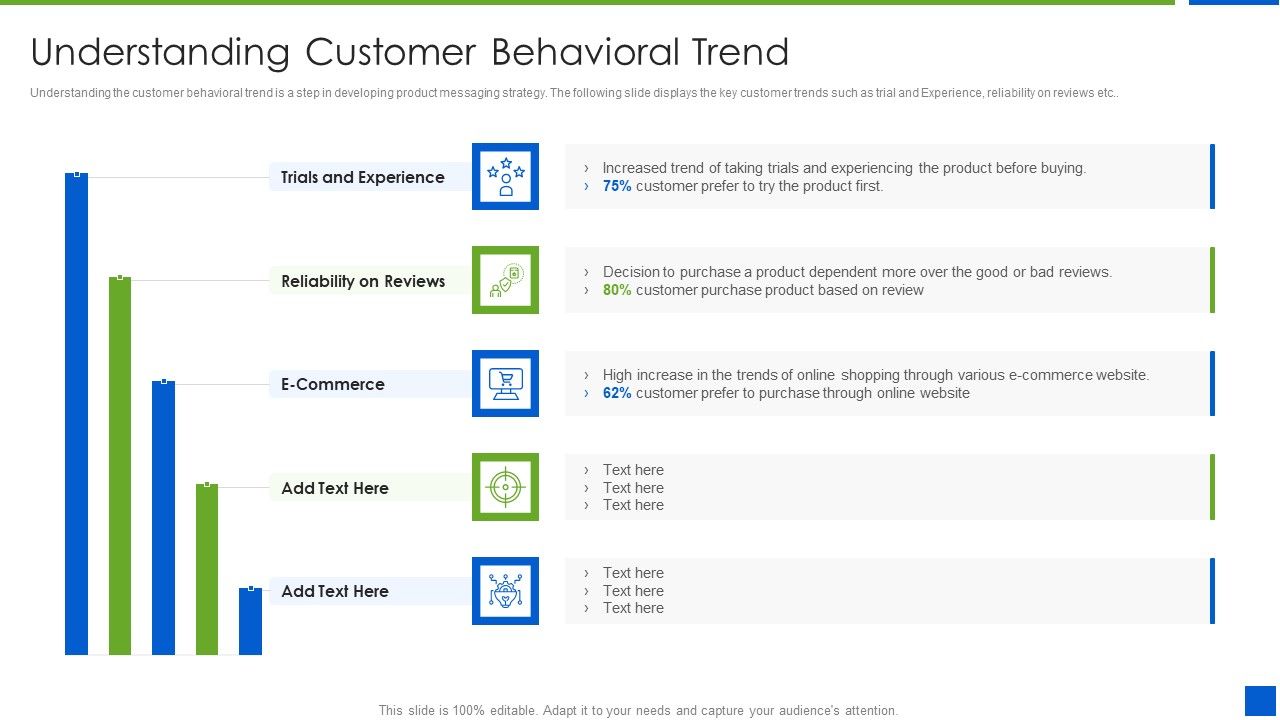 Understanding Customer Behavioral Trend

Understanding the customer behavioral trend is a step in developing product messaging strategy. The following slide displays the key customer trends such as trial and Experience, reliability on reviews etc..

Trials and Experience

› Increased trend of taking trials and experiencing the product before buying.
› 75% customer prefer to try the product first.

Reliability on Reviews

› Decision to purchase a product dependent more over the good or bad reviews.
› 80% customer purchase product based on review

E-Commerce

› High increase in the trends of online shopping through various e-commerce website.
› 62% customer prefer to purchase through online website

Add Text Here

› Text here
› Text here
› Text here

Add Text Here

› Text here
› Text here
› Text here

This slide is 100% editable. Adapt it to your needs and capture your audience's attention.